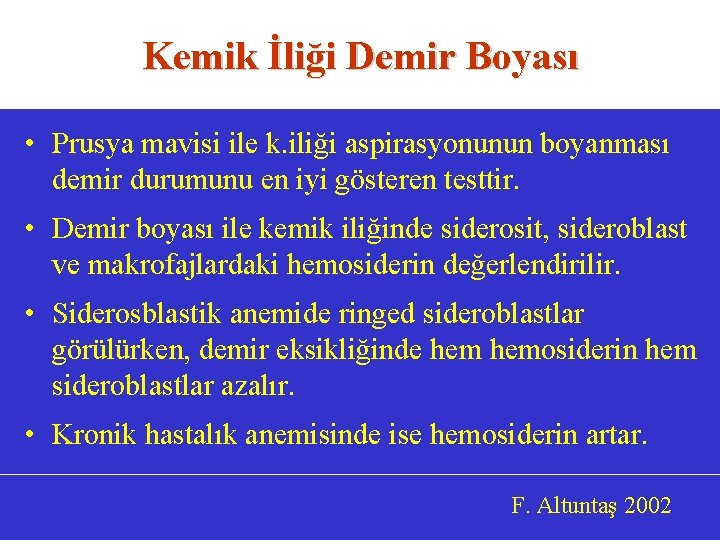 Kemik İliği Demir Boyası

• Prusya mavisi ile k.iliği aspirasyonunun boyanması demir durumunu en iyi gösteren testtir.

• Demir boyası ile kemik iliğinde siderosit, sideroblast ve makrofajlardaki hemosiderin değerlendirilir.

• Siderosblastik anemide ringed sideroblastlar görülürken, demir eksikliğinde hem hemosiderin hem sideroblastlar azalır.

• Kronik hastalık anemisinde ise hemosiderin artar.

F. Altuntaş 2002